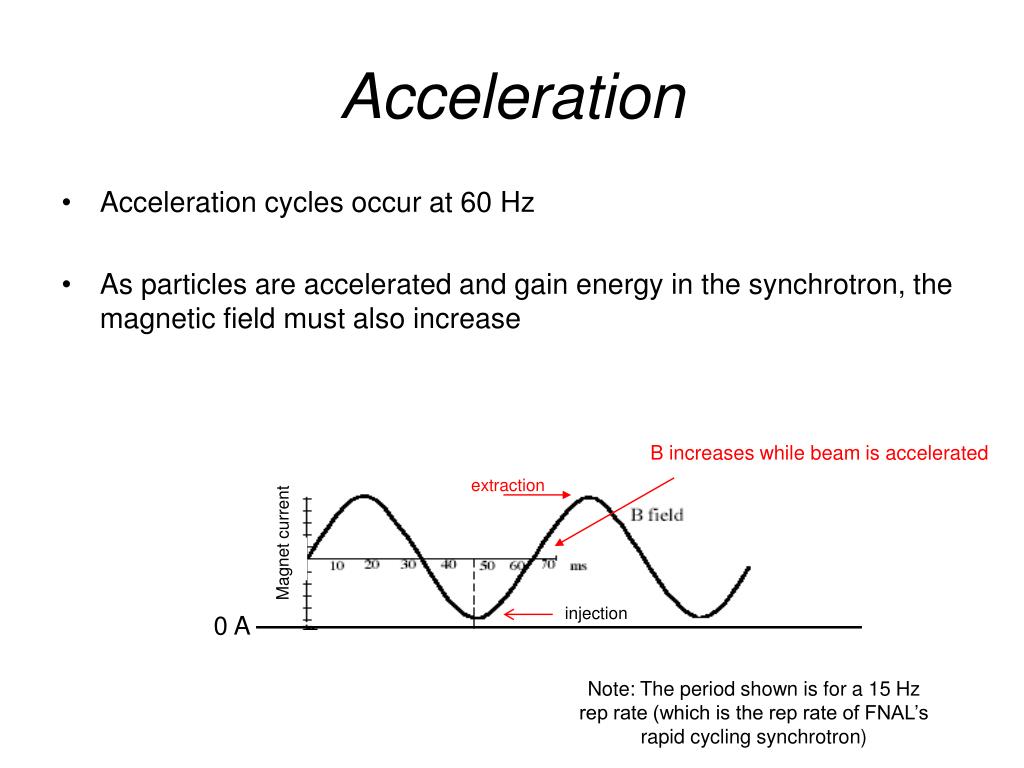 Acceleration

• Acceleration cycles occur at 60 Hz

• As particles are accelerated and gain energy in the synchrotron, the magnetic field must also increase

B increases while beam is accelerated

extraction

B field

Magnet current

10 20 30 40 50 60 70 ms

injection

0 A

Note: The period shown is for a 15 Hz rep rate (which is the rep rate of FNAL's rapid cycling synchrotron)